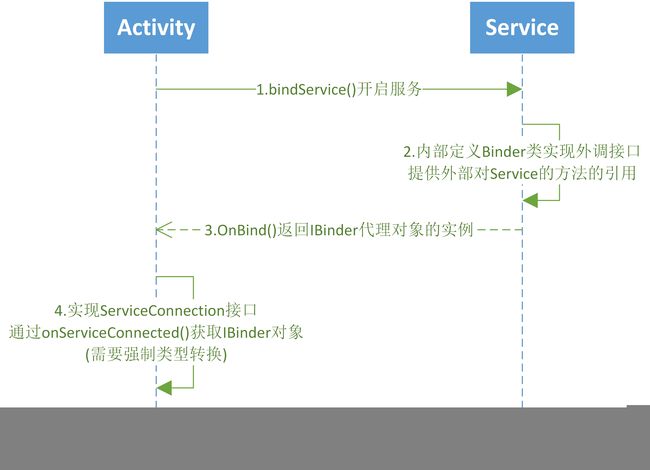 Activity

Service

1.bindService()开启服务

2.内部定义Binder类实现外调接口
提供外部对Service的方法的引用

3.OnBind()返回IBinder代理对象的实例

4.实现ServiceConnection接口
通过onServiceConnected()获取IBinder对象
(需要强制类型转换)